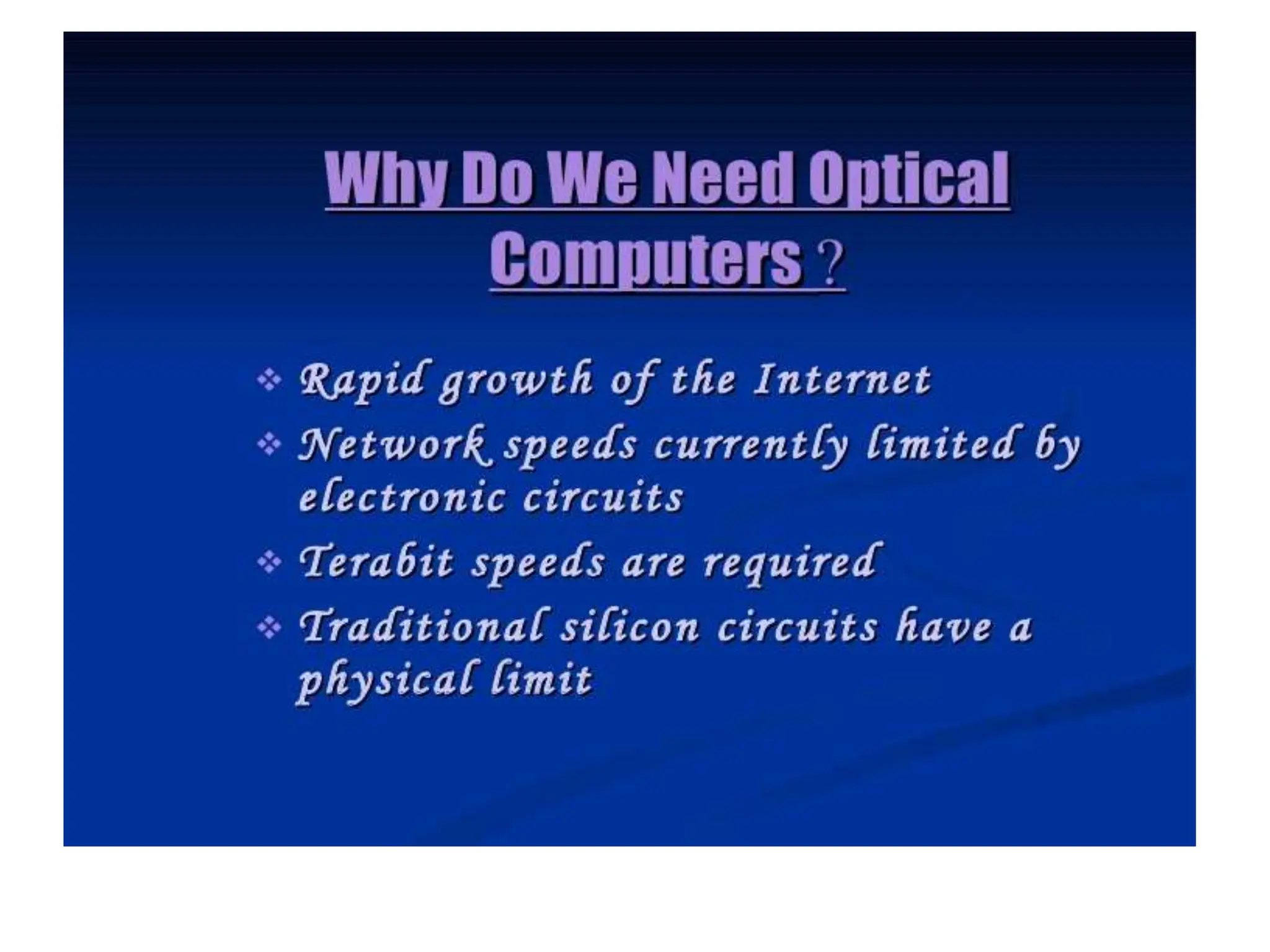 Why Do We Need Optical Computers ?

❖ Rapid growth of the Internet
❖ Network speeds currently limited by electronic circuits
❖ Terabit speeds are required
❖ Traditional silicon circuits have a physical limit